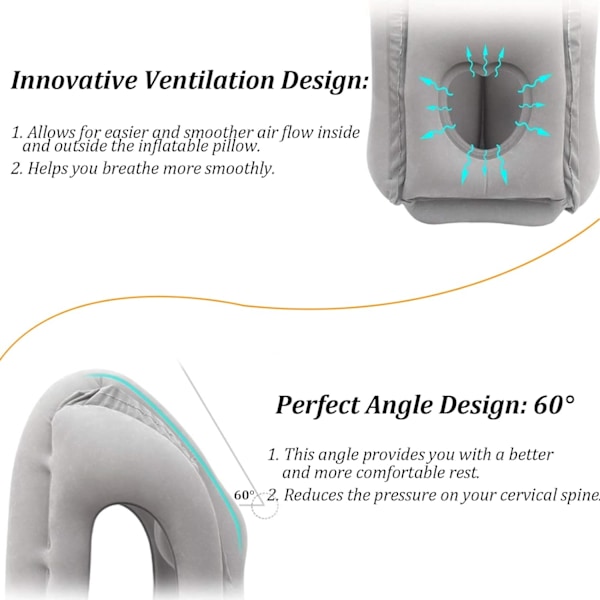 Innovative Ventilation Design:

1. Allows for easier and smoother air flow inside and outside the inflatable pillow.
2. Helps you breathe more smoothly.

Perfect Angle Design: 60°

1. This angle provides you with a better and more comfortable rest.
60° 2. Reduces the pressure on your cervical spine.